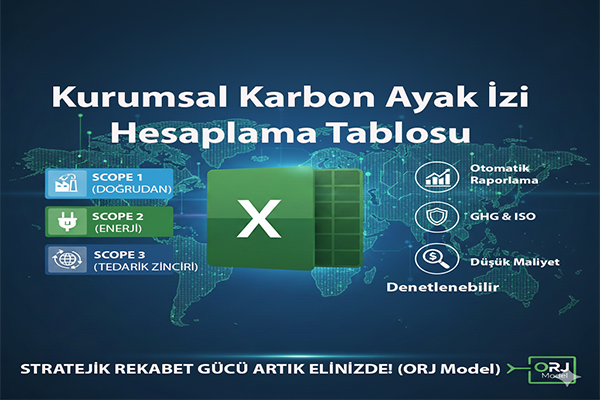 Kurumsal Karbon Ayak İzi Hesaplama Tablosu

SCOPE 1
(DOĞRUDAN)

SCOPE 2
(ENERJİ)

SCOPE 3
(TEDARİK ZİNCİRİ)

X

Otomatik Raporlama

GHG & ISO

Düşük Maliyet

Denetlenebilir

STRATEJİK REKABET GÜCÜ ARTIK ELİNİZDE! (ORJ Model)

ORJ
Model